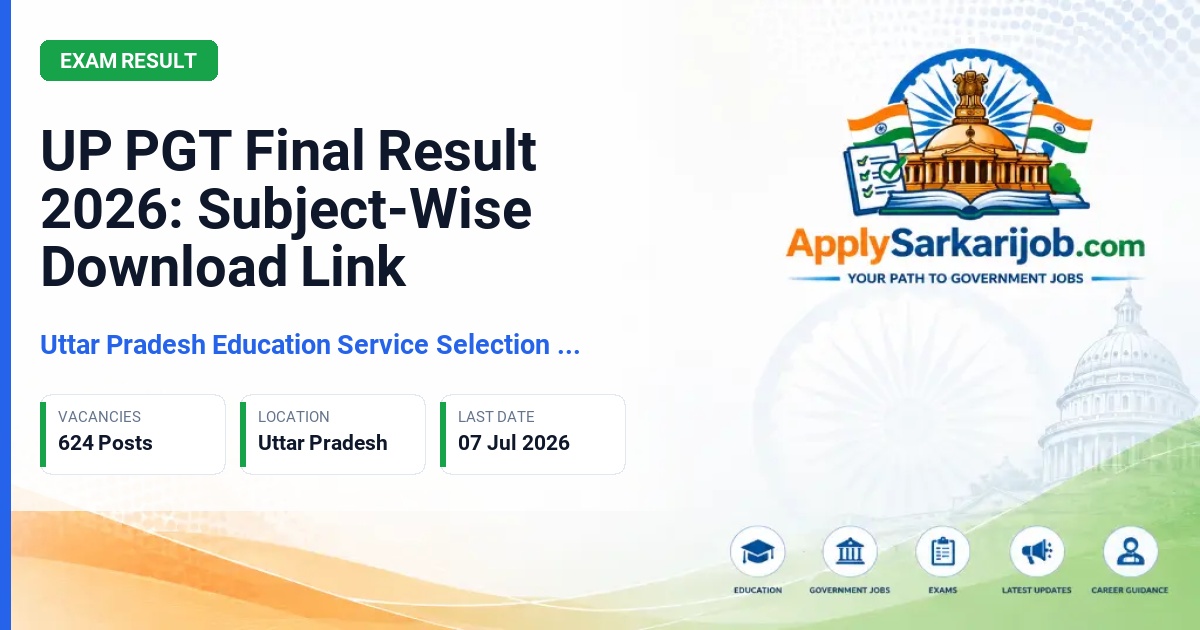 EXAM RESULT

UP PGT Final Result 2026: Subject-Wise Download Link

Uttar Pradesh Education Service Selection ...

VACANCIES
624 Posts

LOCATION
Uttar Pradesh

LAST DATE
07 Jul 2026

ApplySarkarijob.com
YOUR PATH TO GOVERNMENT JOBS

EDUCATION
GOVERNMENT JOBS
EXAMS
LATEST UPDATES
CAREER GUIDANCE